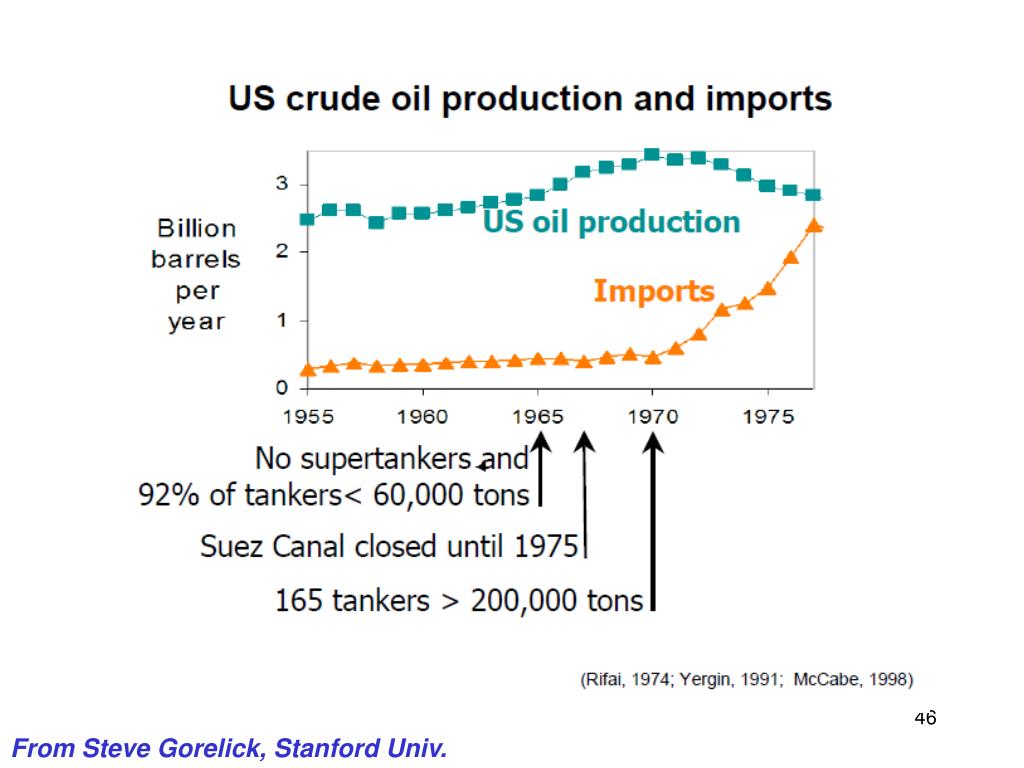 US crude oil production and imports

Billion barrels per year

3
2
1
0

US oil production

Imports

1955 1960 1965 1970 1975

No supertankers and 92% of tankers< 60,000 tons

Suez Canal closed until 1975

165 tankers > 200,000 tons

(Rifai, 1974; Yergin, 1991; McCabe, 1998)

46

From Steve Gorelick, Stanford Univ.